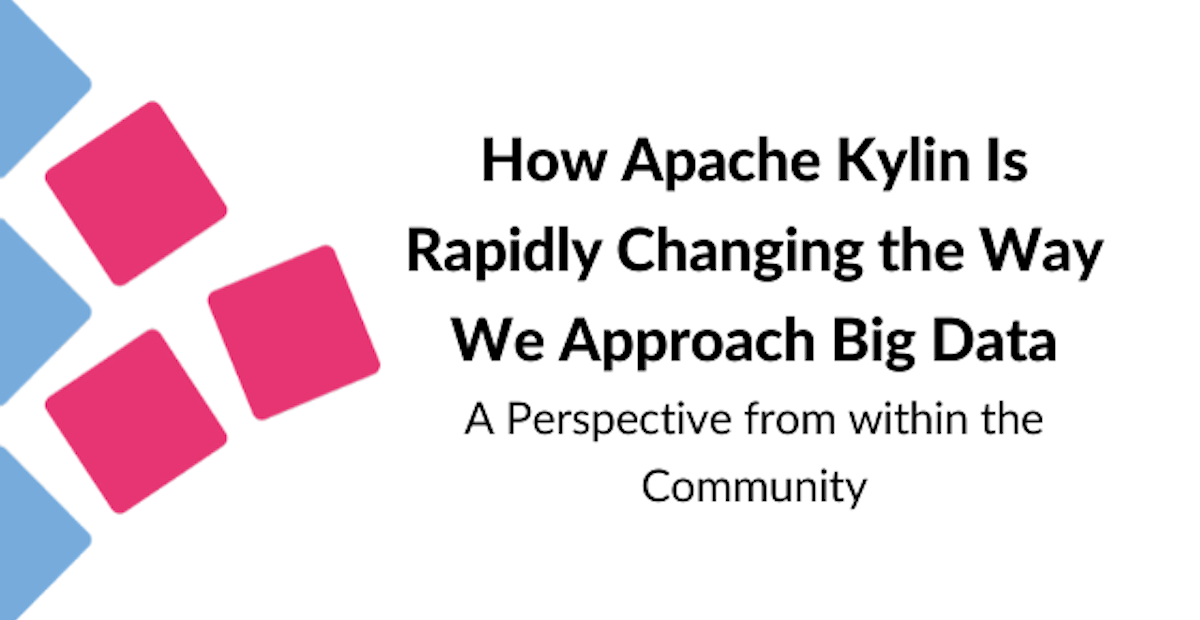 How Apache Kylin Is Rapidly Changing the Way We Approach Big Data

A Perspective from within the Community